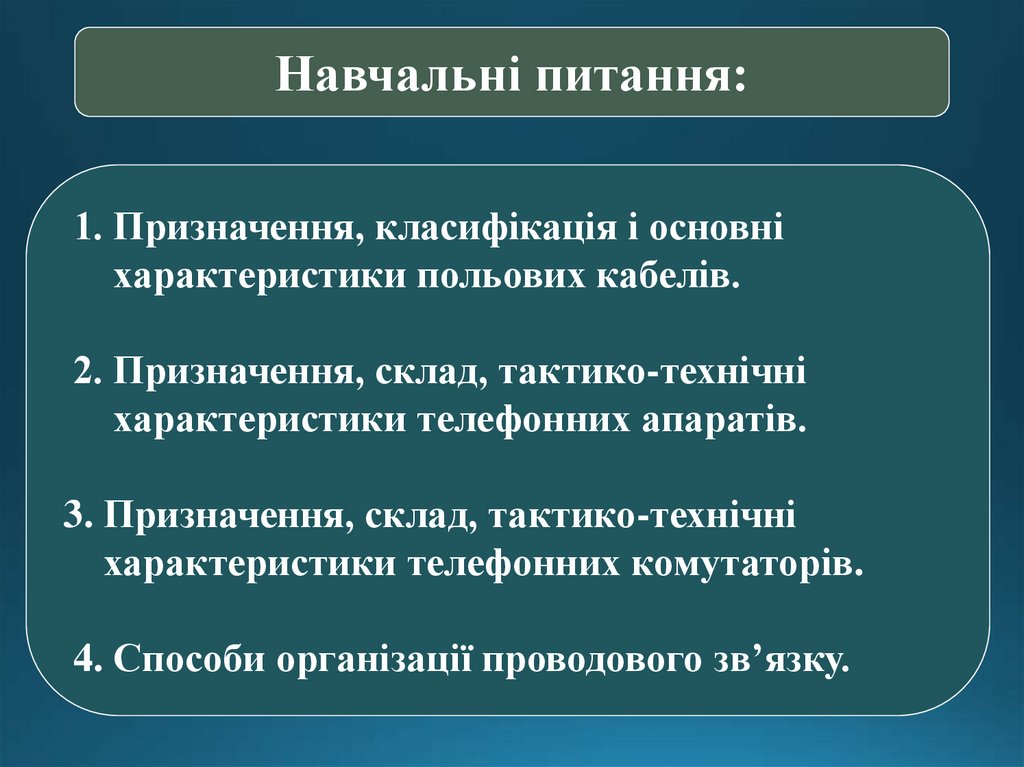 Навчальні питання:

1. Призначення, класифікація і основні характеристики польових кабелів.

2. Призначення, склад, тактико-технічні характеристики телефонних апаратів.

3. Призначення, склад, тактико-технічні характеристики телефонних комутаторів.

4. Способи організації проводового зв’язку.